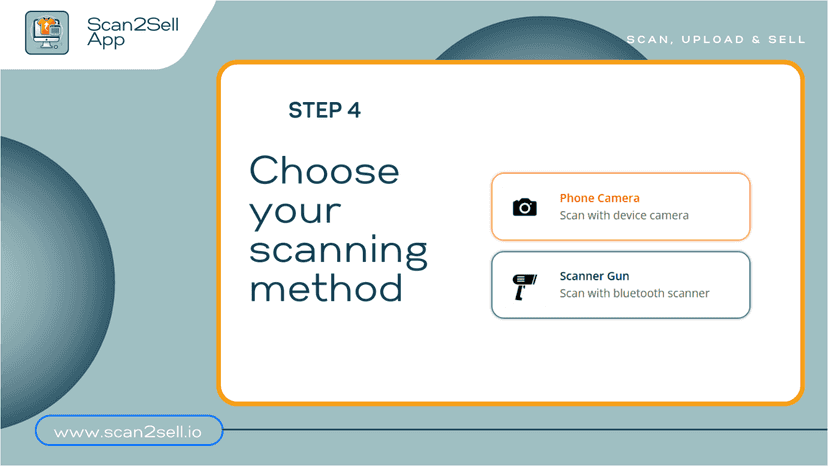 Scan2Sell App

SCAN, UPLOAD & SELL

STEP 4

Choose your scanning method

Phone Camera
Scan with device camera

Scanner Gun
Scan with bluetooth scanner

www.scan2sell.io